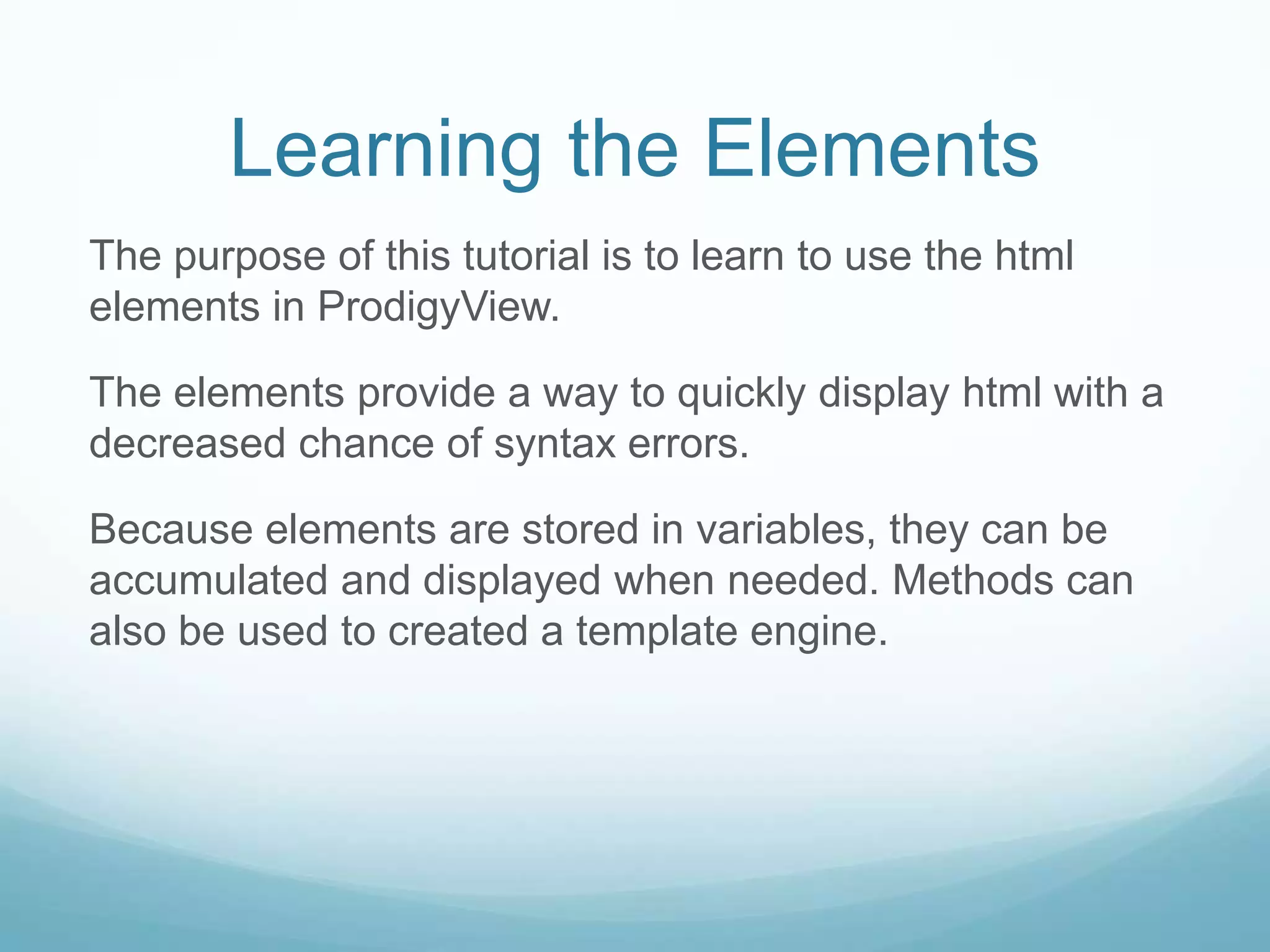 Learning the Elements

The purpose of this tutorial is to learn to use the html elements in ProdigyView.

The elements provide a way to quickly display html with a decreased chance of syntax errors.

Because elements are stored in variables, they can be accumulated and displayed when needed. Methods can also be used to created a template engine.